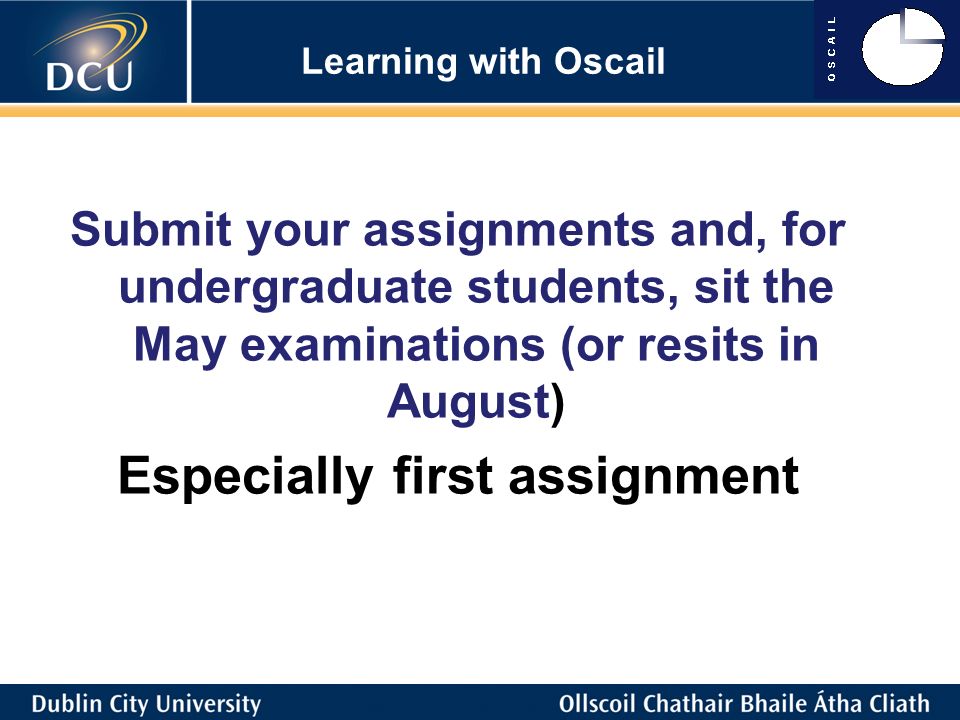 DCU

Learning with Oscail

OSCAIL

Submit your assignments and, for undergraduate students, sit the May examinations (or resits in August)

Especially first assignment

Dublin City University

Ollscoil Chathair Bhaile Átha Cliath